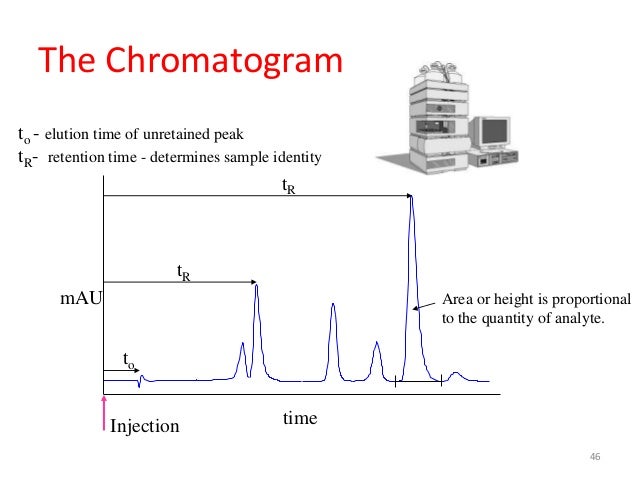 The Chromatogram

$t_o$ - elution time of unretained peak
$t_R$- retention time - determines sample identity

$t_R$

$t_R$

mAU

Area or height is proportional to the quantity of analyte.

$t_o$

Injection

time

46